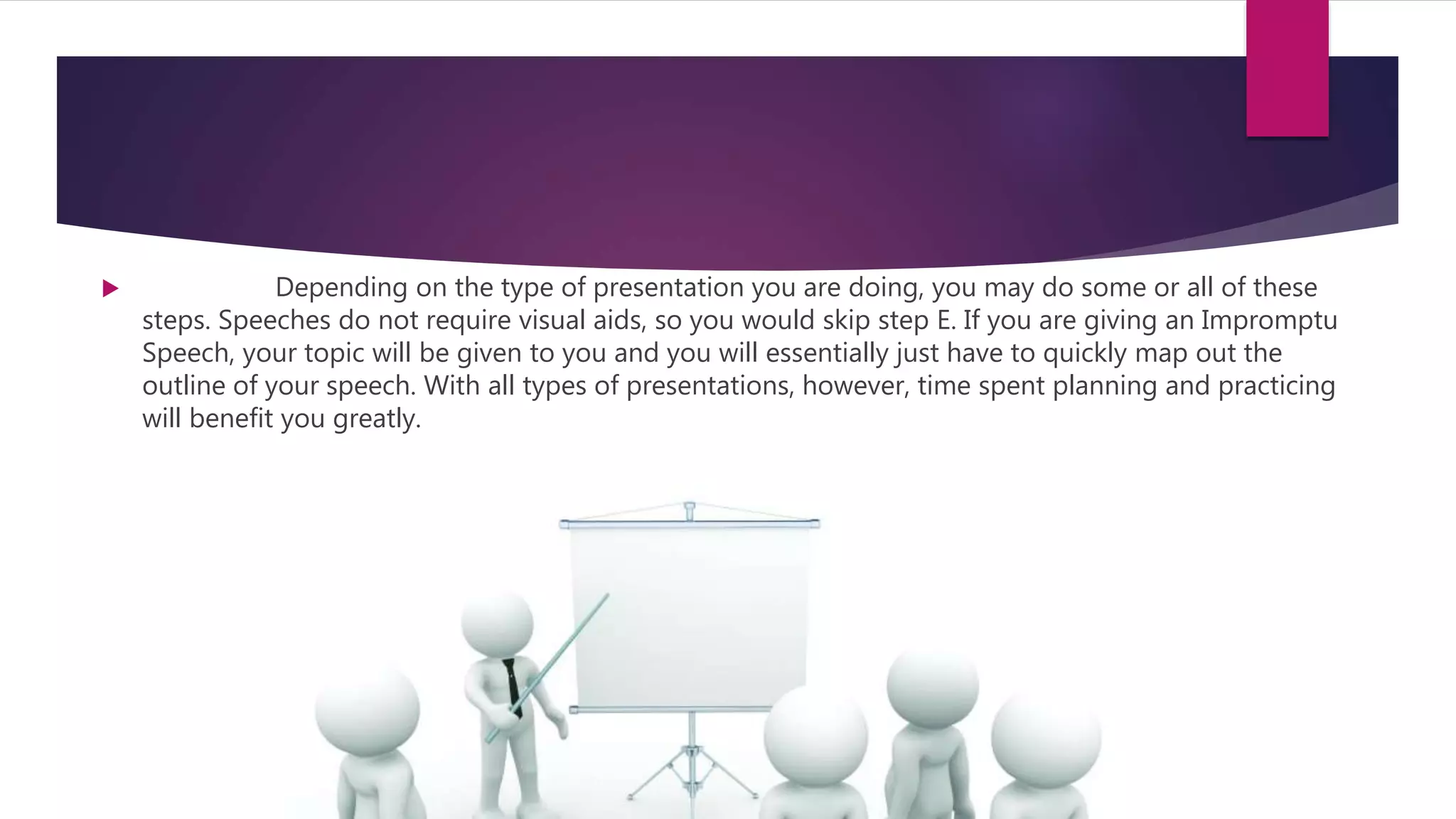 Depending on the type of presentation you are doing, you may do some or all of these steps. Speeches do not require visual aids, so you would skip step E. If you are giving an Impromptu Speech, your topic will be given to you and you will essentially just have to quickly map out the outline of your speech. With all types of presentations, however, time spent planning and practicing will benefit you greatly.